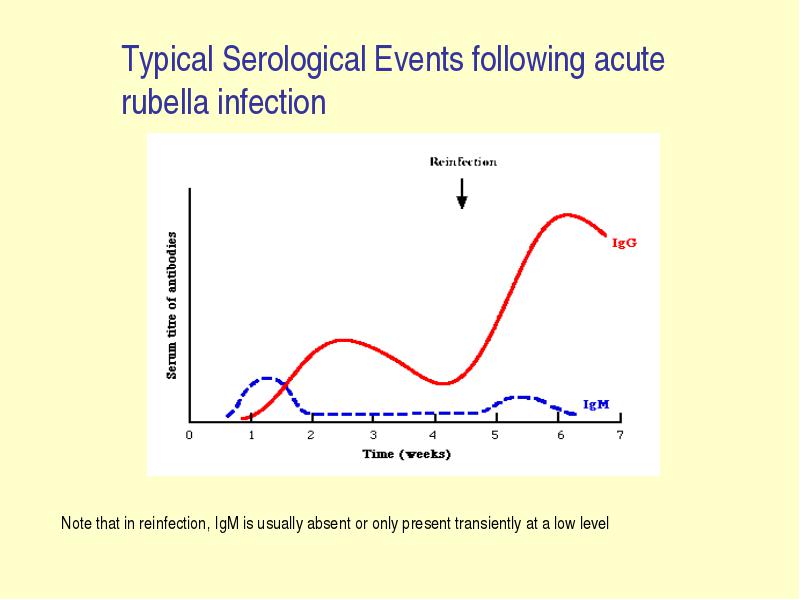 Typical Serological Events following acute rubella infection

Reinfection

Serum titre of antibodies

IgG

IgM

0 1 2 3 4 5 6 7

Time (weeks)

Note that in reinfection, IgM is usually absent or only present transiently at a low level